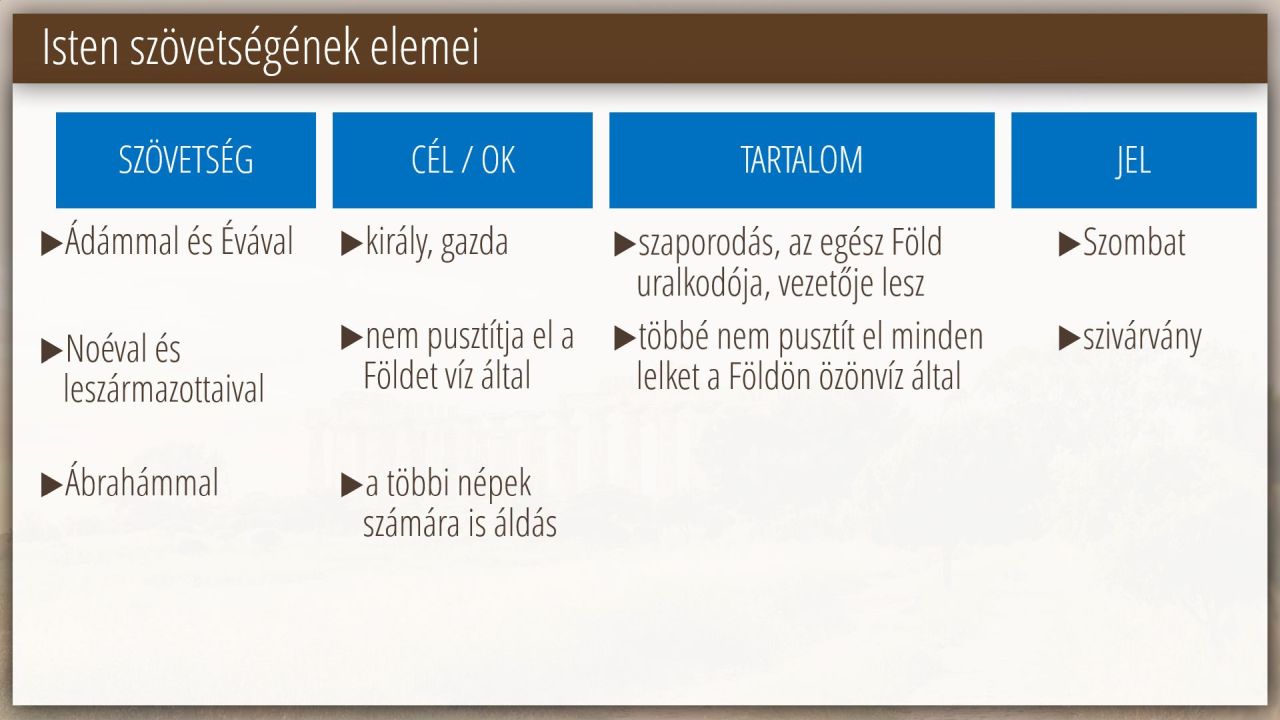 Isten szövetségének elemei

| SZÖVETSÉG | CÉL / OK | TARTALOM | JEL |
|---|---|---|---|
| ▶Ádámmal és Évával | ▶király, gazda | ▶szaporodás, az egész Föld uralkodója, vezetője lesz | ▶Szombat |
| ▶Noéval és leszármazottaival | ▶nem pusztítja el a Földet víz által | ▶többé nem pusztít el minden lelket a Földön özönvíz által | ▶szivárvány |
| ▶Ábrahámmal | ▶a többi népek számára is áldás | | |